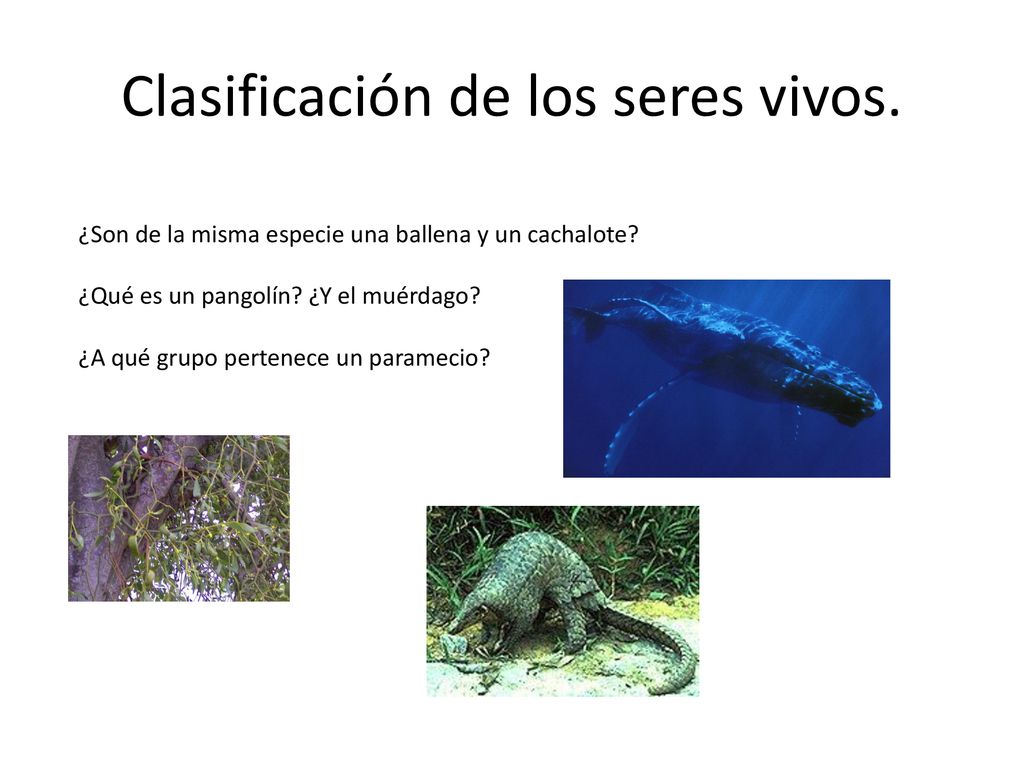 Clasificación de los seres vivos.

¿Son de la misma especie una ballena y un cachalote?

¿Qué es un pangolín? ¿Y el muérdago?

¿A qué grupo pertenece un paramecio?